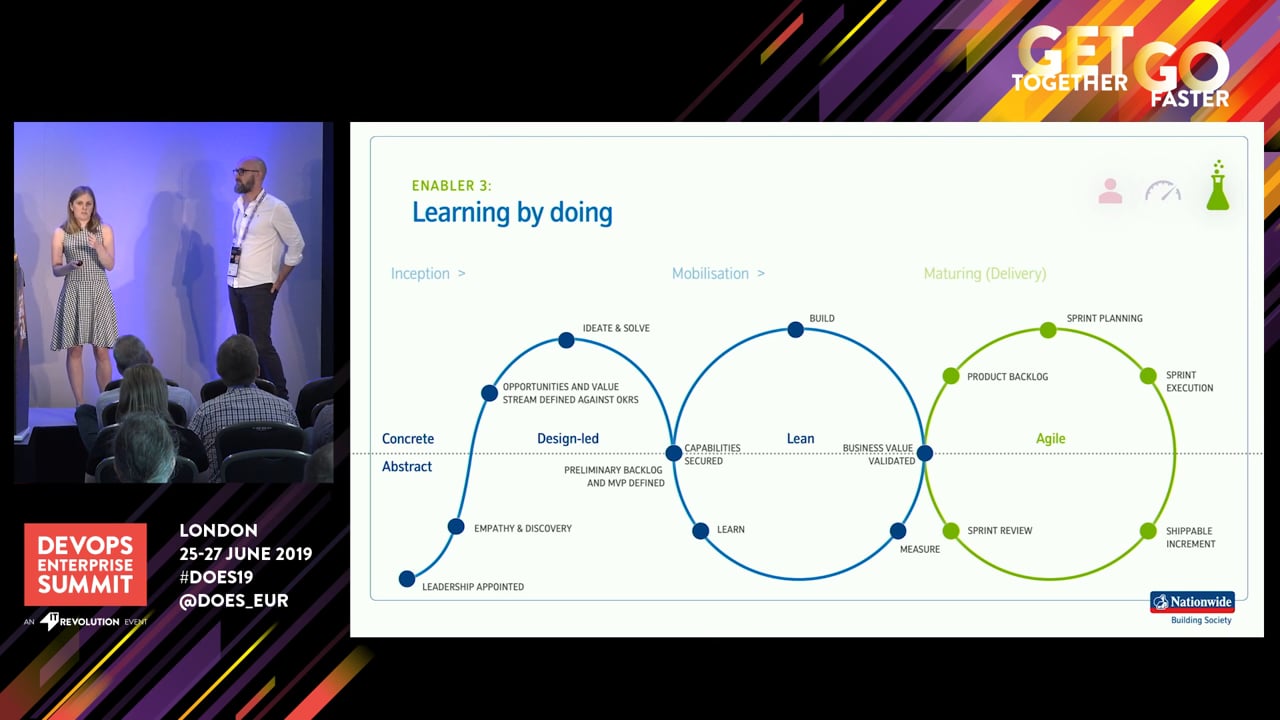 GET TOGETHER GO FASTER

ENABLER 3:
Learning by doing

Inception >
Mobilisation >
Maturing (Delivery)

IDEATE & SOLVE
OPPORTUNITIES AND VALUE STREAM DEFINED AGAINST OKRS
Concrete
Abstract
Design-led
PRELIMINARY BACKLOG AND MVP DEFINED
EMPATHY & DISCOVERY
LEADERSHIP APPOINTED

BUILD
CAPABILITIES SECURED
Lean
BUSINESS VALUE VALIDATED
LEARN
MEASURE

SPRINT PLANNING
PRODUCT BACKLOG
SPRINT EXECUTION
Agile
SPRINT REVIEW
SHIPPABLE INCREMENT

Nationwide
Building Society

DEVOPS ENTERPRISE SUMMIT
AN IT REVOLUTION EVENT

LONDON
25-27 JUNE 2019
#DOES19
@DOES_EUR